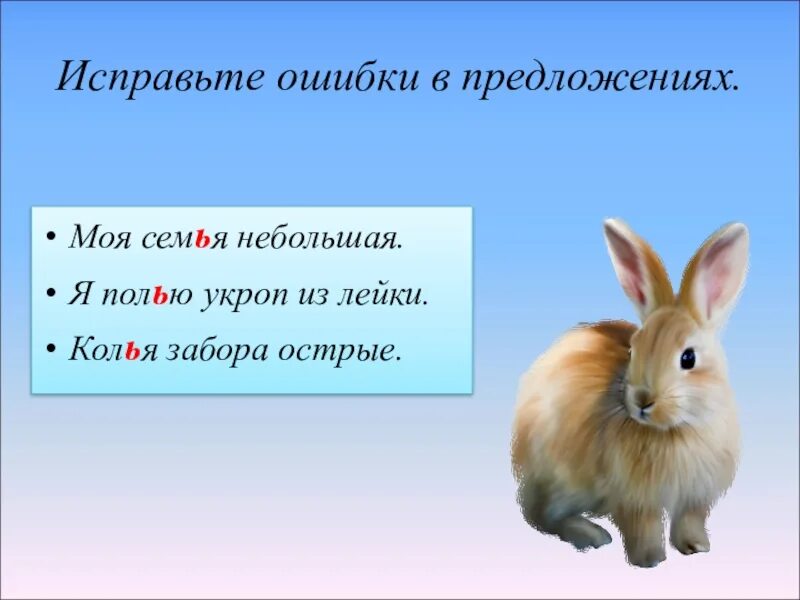 Исправьте ошибки в предложениях.

• Моя семья небольшая.
• Я полью укроп из лейки.
• Колья забора острые.